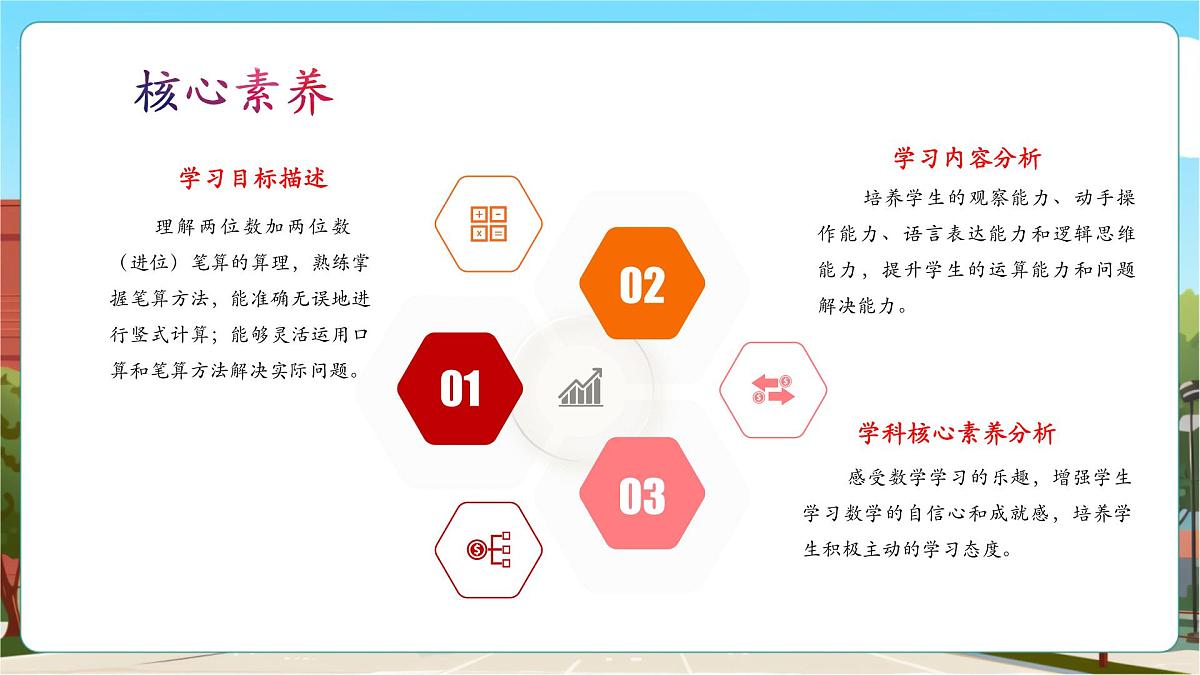 核心素养

学习目标描述

理解两位数加两位数（进位）笔算的算理，熟练掌握笔算方法，能准确无误地进行竖式计算；能够灵活运用口算和笔算方法解决实际问题。

01

02

03

学习内容分析

培养学生的观察能力、动手操作能力、语言表达能力和逻辑思维能力，提升学生的运算能力和问题解决能力。

学科核心素养分析

感受数学学习的乐趣，增强学生学习数学的自信心和成就感，培养学生积极主动的学习态度。